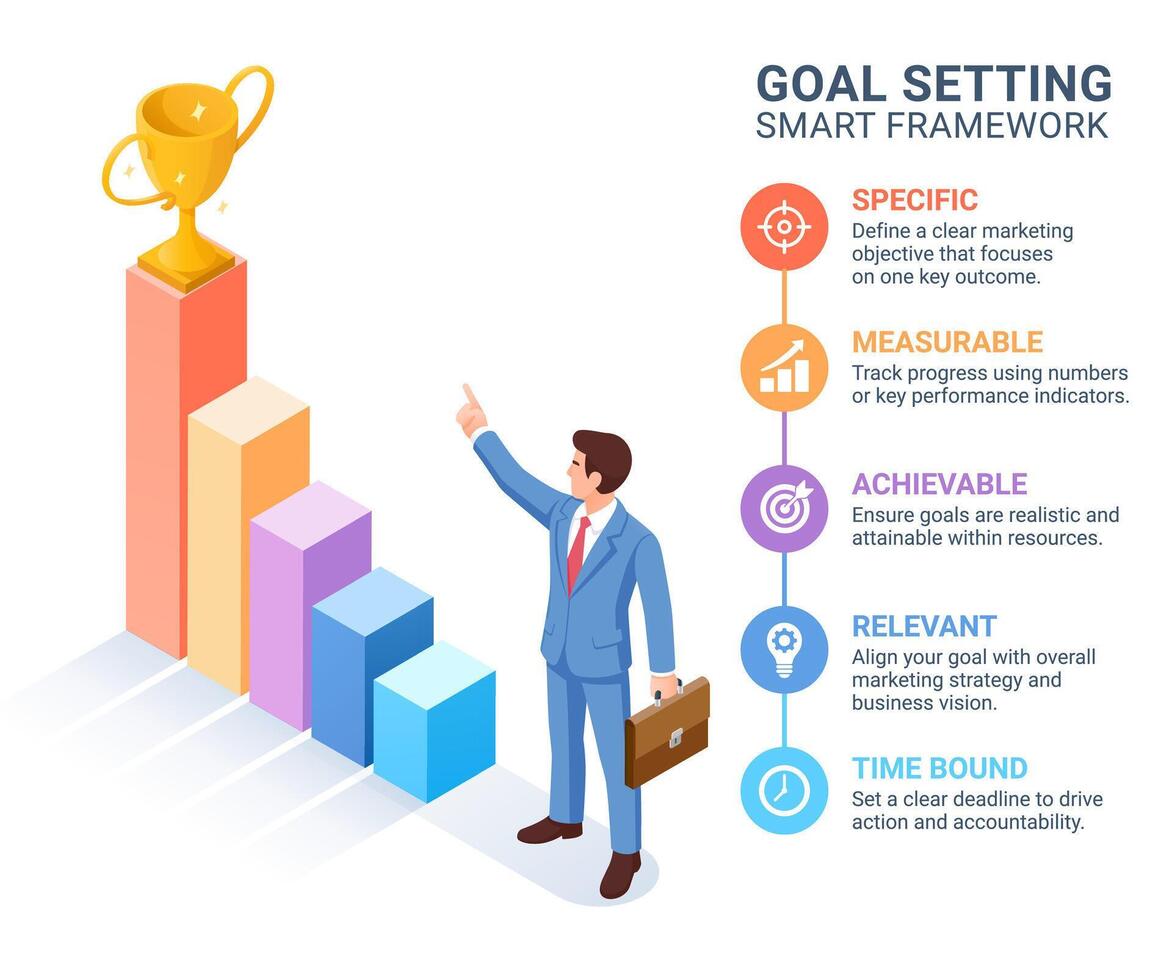 GOAL SETTING
SMART FRAMEWORK

SPECIFIC
Define a clear marketing objective that focuses on one key outcome.

MEASURABLE
Track progress using numbers or key performance indicators.

ACHIEVABLE
Ensure goals are realistic and attainable within resources.

RELEVANT
Align your goal with overall marketing strategy and business vision.

TIME BOUND
Set a clear deadline to drive action and accountability.